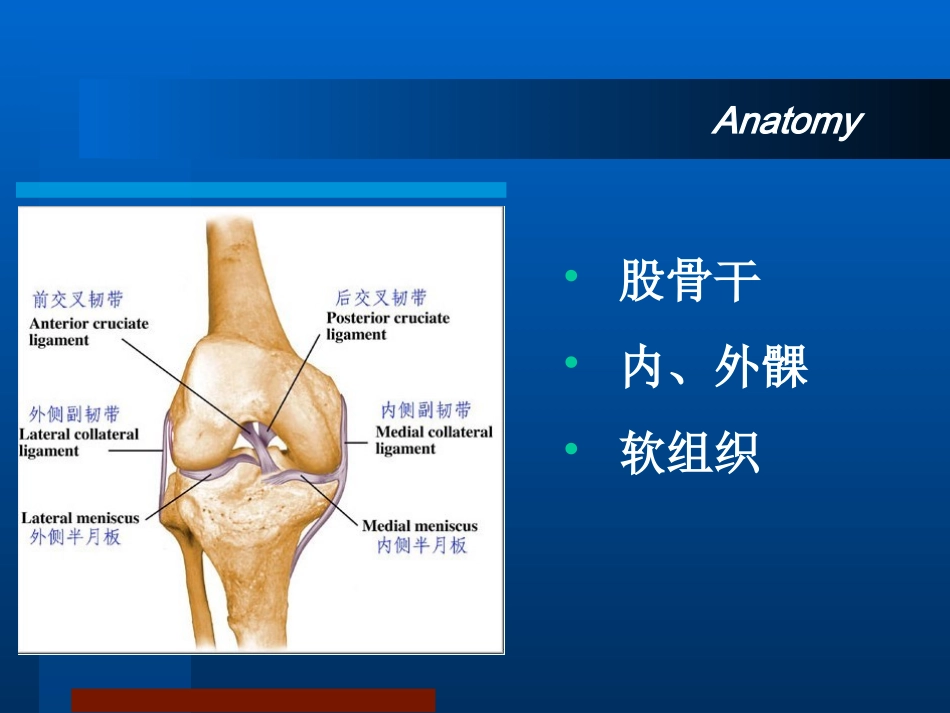 Anatomy

前交叉韧带
Anterior cruciate ligament

后交叉韧带
Posterior cruciate ligament

外侧副韧带
Lateral collateral ligament

内侧副韧带
Medial collateral ligament

Lateral meniscus
外侧半月板

Medial meniscus
内侧半月板

• 股骨干
• 内、外髁
• 软组织